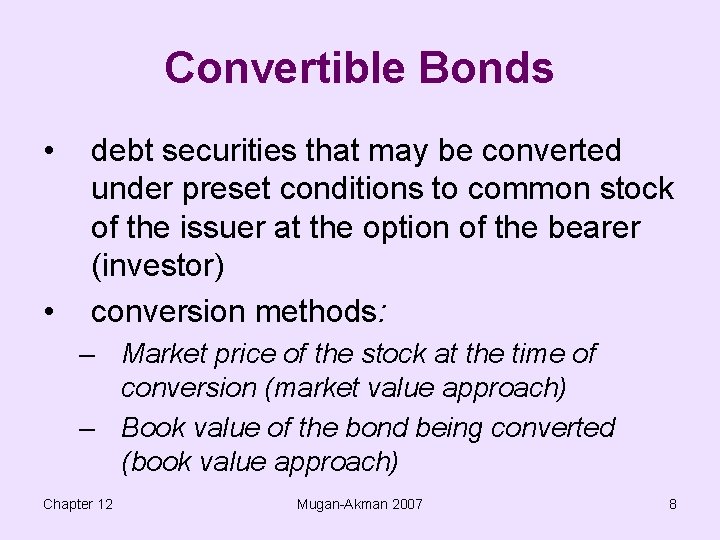 Convertible Bonds

• debt securities that may be converted under preset conditions to common stock of the issuer at the option of the bearer (investor)

• conversion methods:

– Market price of the stock at the time of conversion (market value approach)

– Book value of the bond being converted (book value approach)

Chapter 12 Mugan-Akman 2007 8